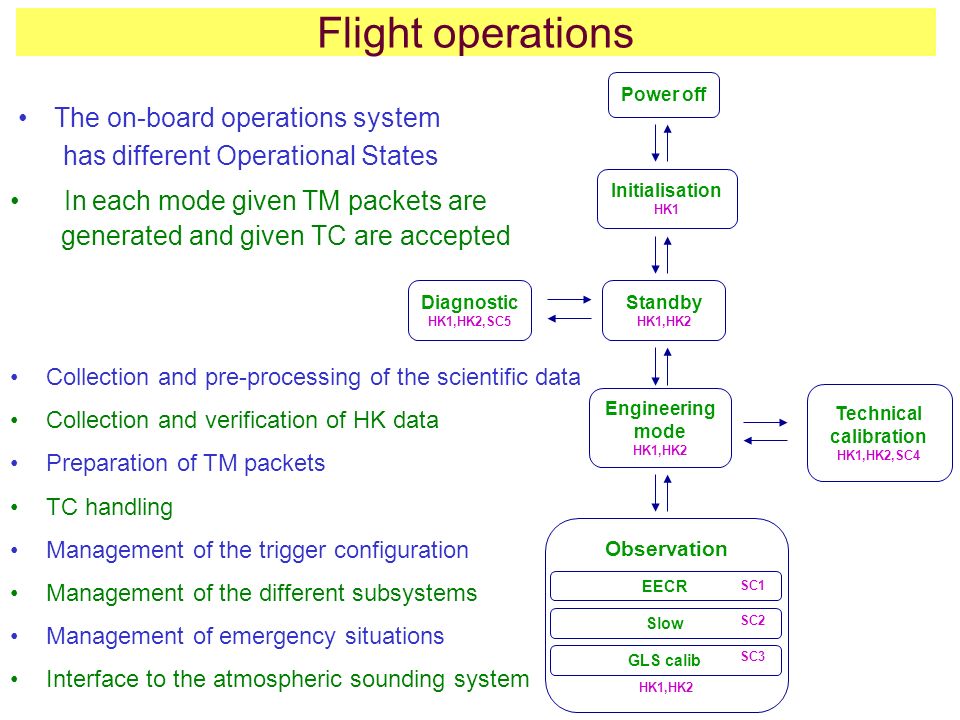 Flight operations

• The on-board operations system has different Operational States

• In each mode given TM packets are generated and given TC are accepted

• Collection and pre-processing of the scientific data
• Collection and verification of HK data
• Preparation of TM packets
• TC handling
• Management of the trigger configuration
• Management of the different subsystems
• Management of emergency situations
• Interface to the atmospheric sounding system

Power off

Initialisation
HK1

Diagnostic
HK1,HK2,SC5

Standby
HK1,HK2

Engineering mode
HK1,HK2

Technical calibration
HK1,HK2,SC4

Observation
EECR SC1
Slow SC2
GLS calib SC3
HK1,HK2